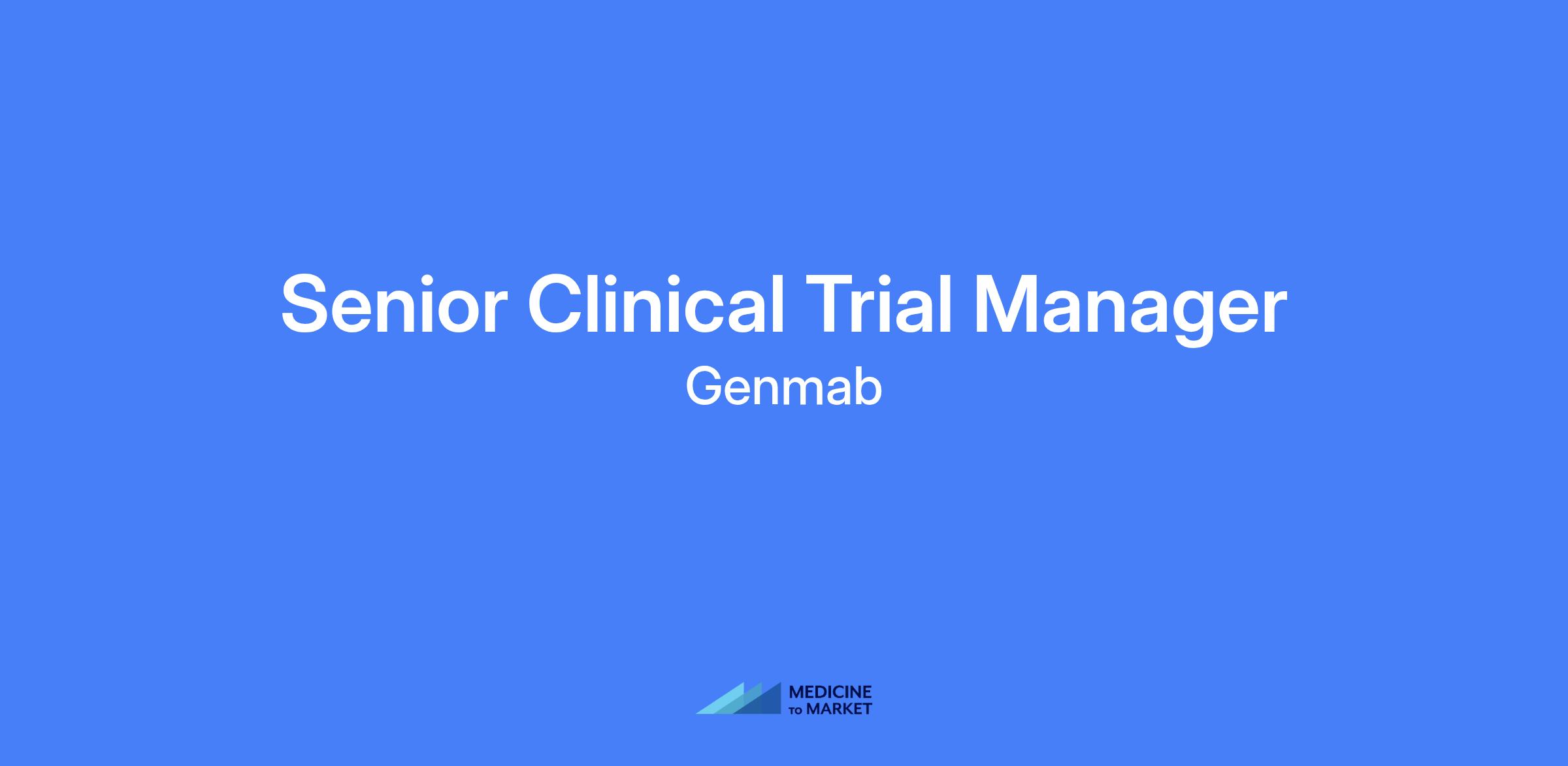 Senior Clinical Trial Manager
Genmab

MEDICINE
TO MARKET